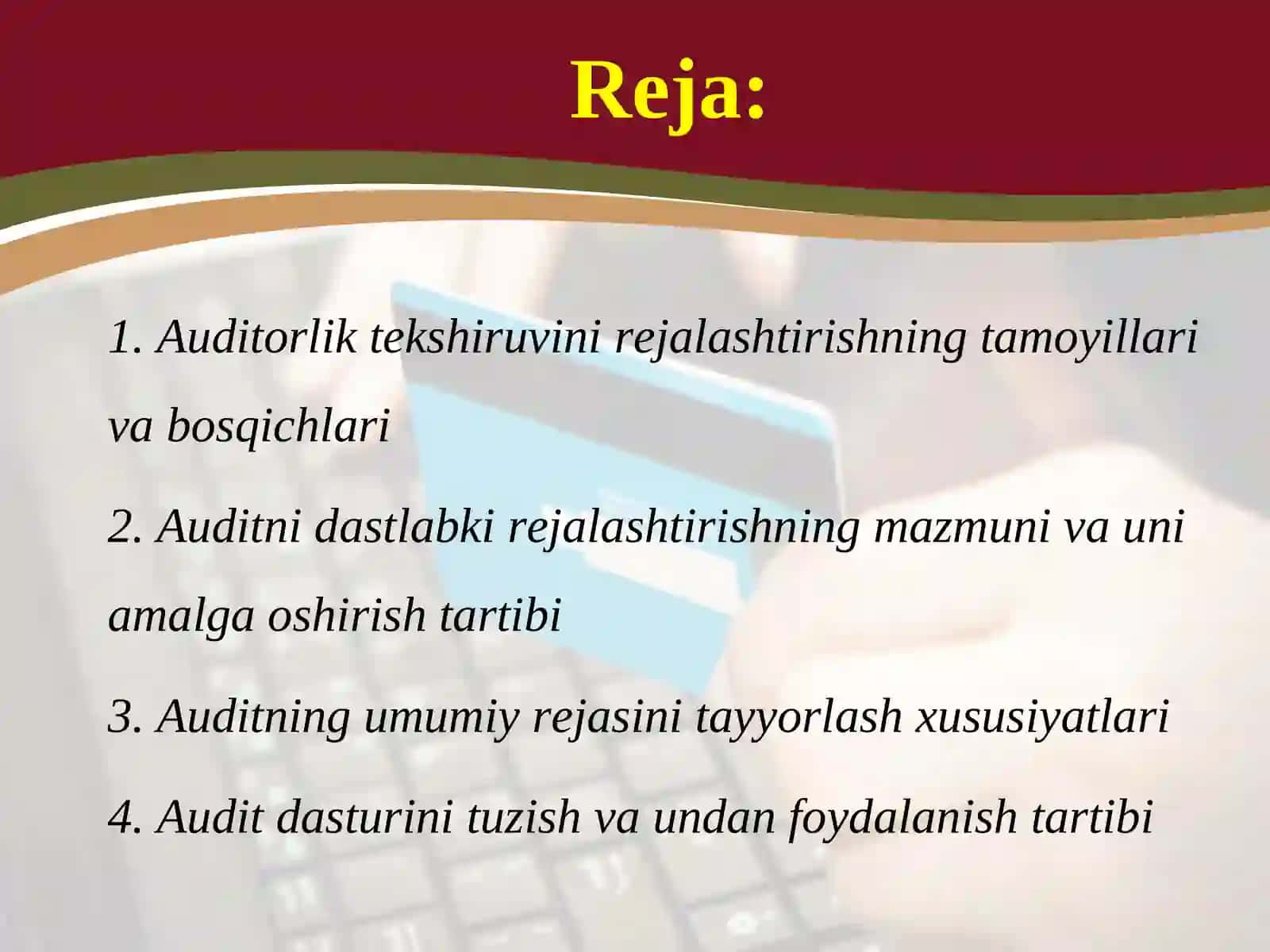 Reja:

1. Auditorlik tekshiruvini rejalashtirishning tamoyillari va bosqichlari

2. Auditni dastlabki rejalashtirishning mazmuni va uni amalga oshirish tartibi

3. Auditning umumiy rejasini tayyorlash xususiyatlari

4. Audit dasturini tuzish va undan foydalanish tartibi